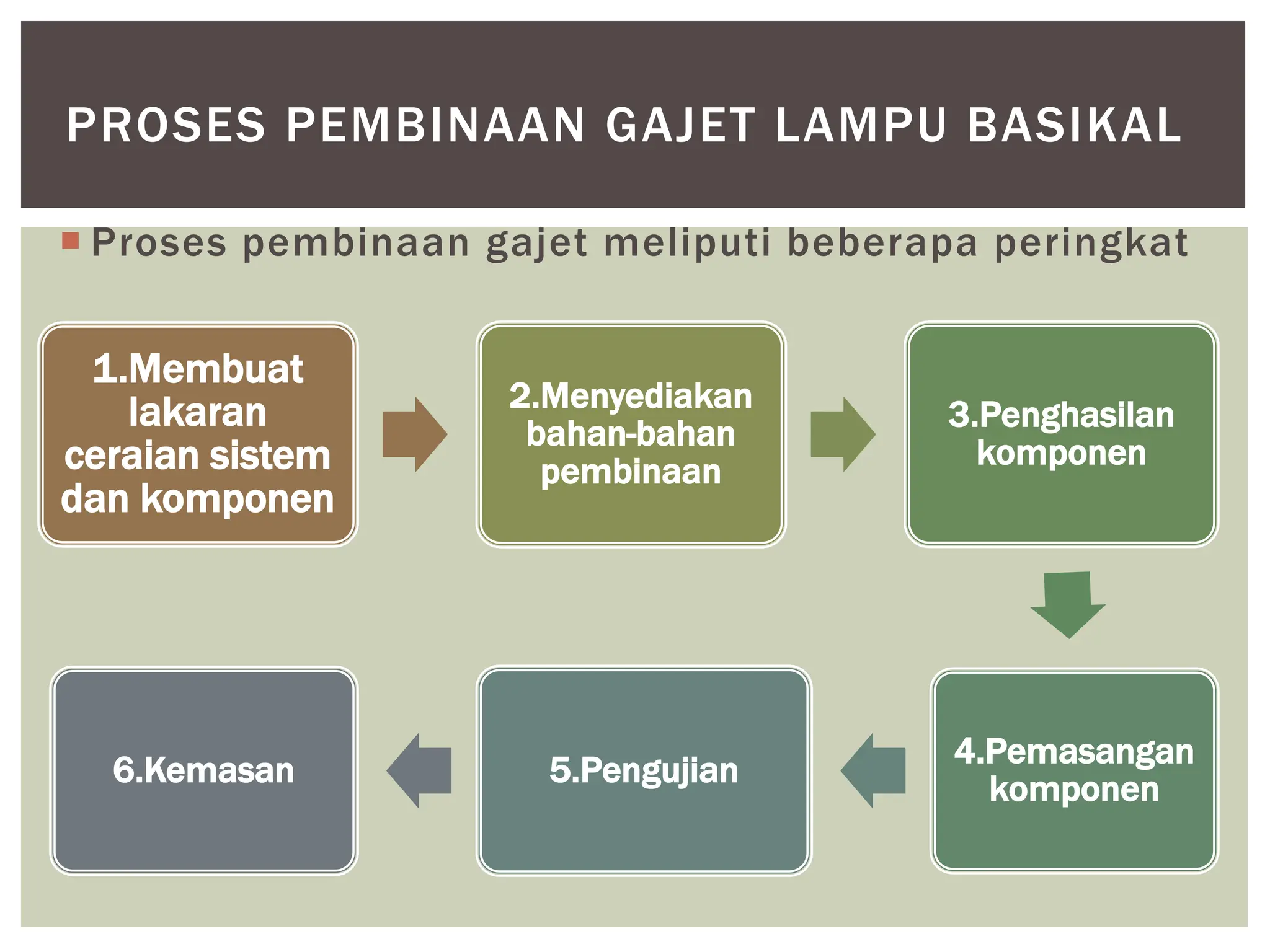 PROSES PEMBINAAN GAJET LAMPU BASIKAL

Proses pembinaan gajet meliputi beberapa peringkat

1.Membuat lakaran ceraian sistem dan komponen

2.Menyediakan bahan-bahan pembinaan

3.Penghasilan komponen

4.Pemasangan komponen

5.Pengujian

6.Kemasan